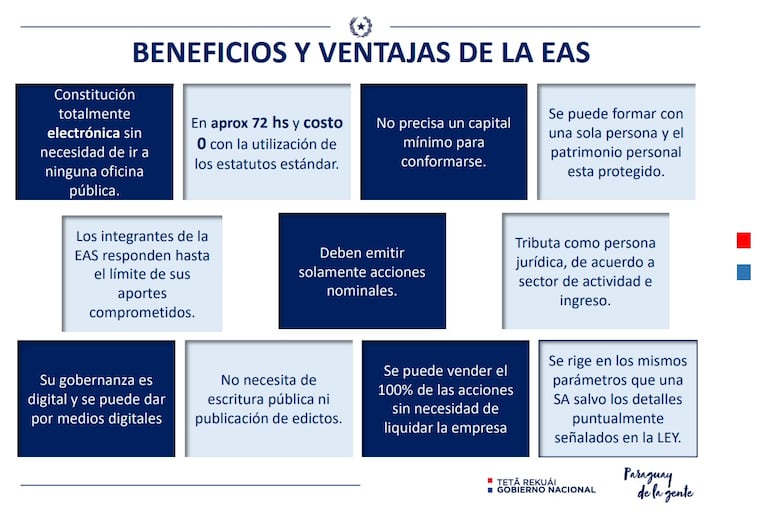 BENEFICIOS Y VENTAJAS DE LA EAS

Constitución totalmente electrónica sin necesidad de ir a ninguna oficina pública.

En aprox 72 hs y costo 0 con la utilización de los estatutos estándar.

No precisa un capital mínimo para conformarse.

Se puede formar con una sola persona y el patrimonio personal esta protegido.

Los integrantes de la EAS responden hasta el límite de sus aportes comprometidos.

Deben emitir solamente acciones nominales.

Tributa como persona jurídica, de acuerdo a sector de actividad e ingreso.

Su gobernanza es digital y se puede dar por medios digitales

No necesita de escritura pública ni publicación de edictos.

Se puede vender el 100% de las acciones sin necesidad de liquidar la empresa

Se rige en los mismos parámetros que una SA salvo los detalles puntualmente señalados en la LEY.

TETÃ REKUÁI
GOBIERNO NACIONAL

Paraguay de la gente